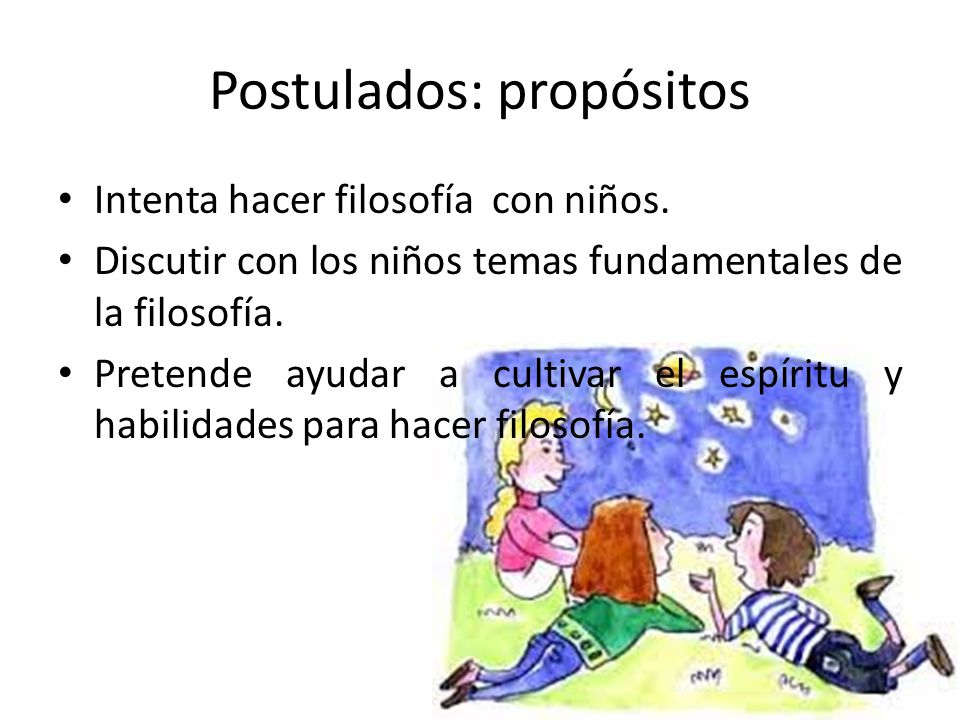 Postulados: propósitos

• Intenta hacer filosofía  con niños.
• Discutir con los niños temas fundamentales de la filosofía.
• Pretende ayudar a cultivar el espíritu y habilidades para hacer filosofía.